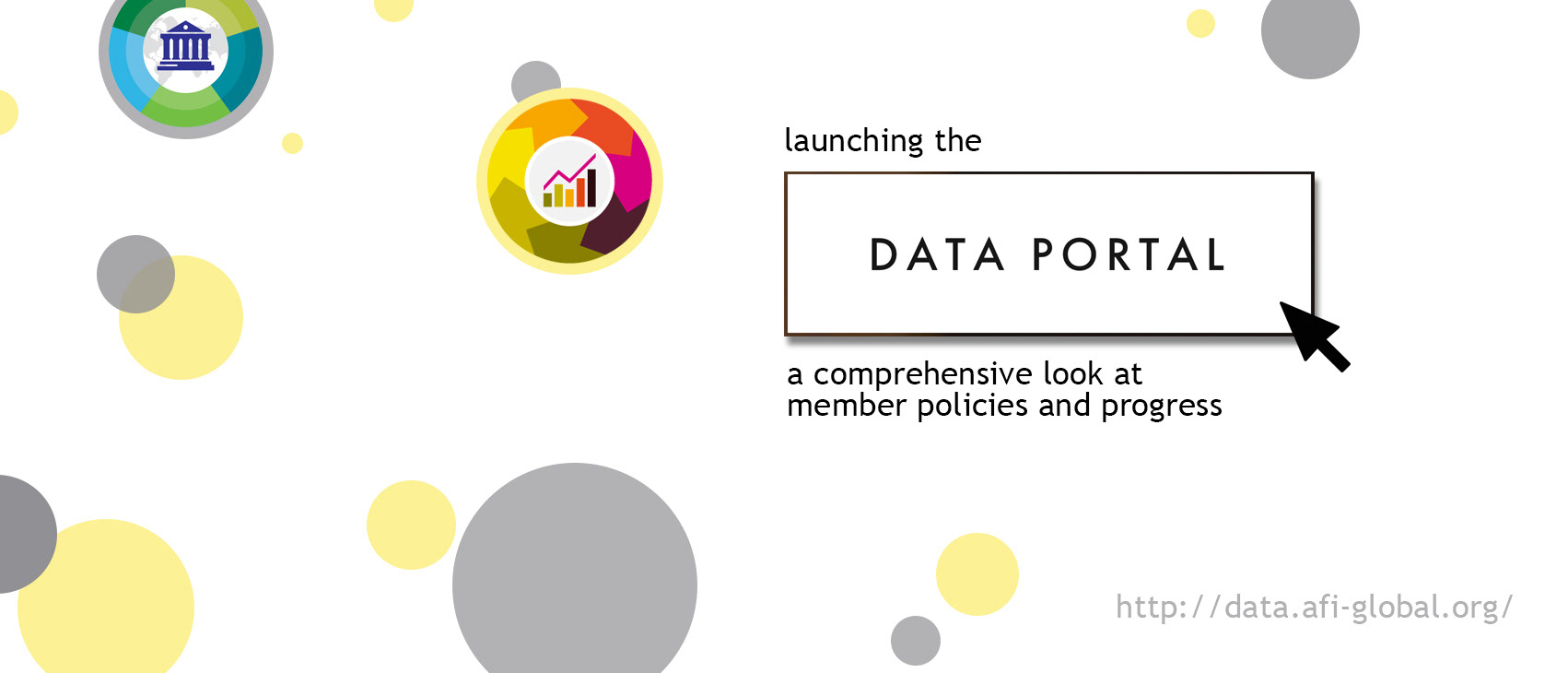 launching the

DATA PORTAL

a comprehensive look at member policies and progress

http://data.afi-global.org/